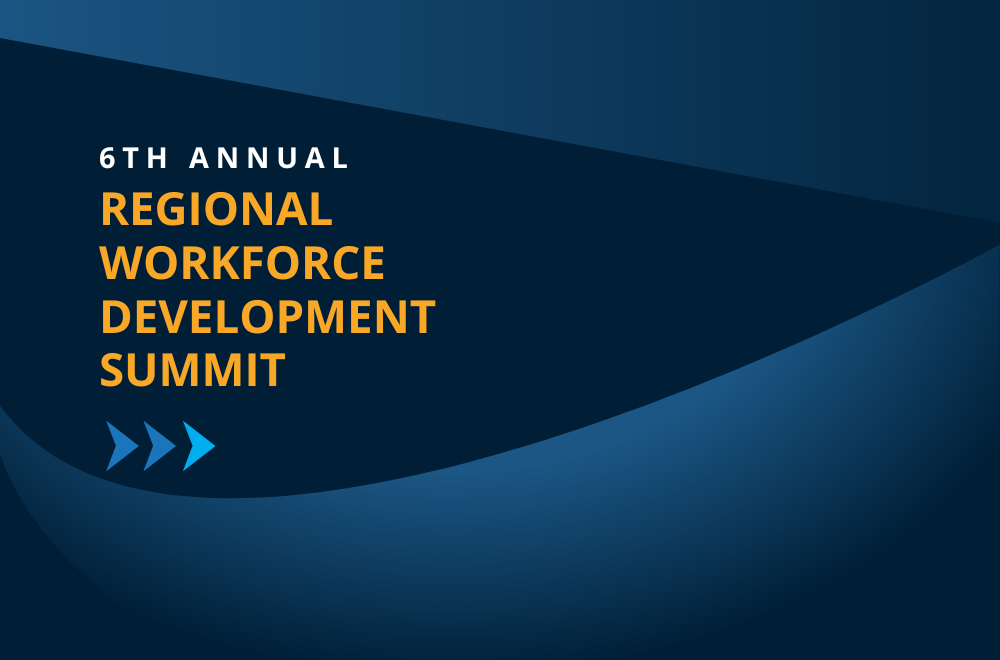 6TH ANNUAL

REGIONAL WORKFORCE DEVELOPMENT SUMMIT